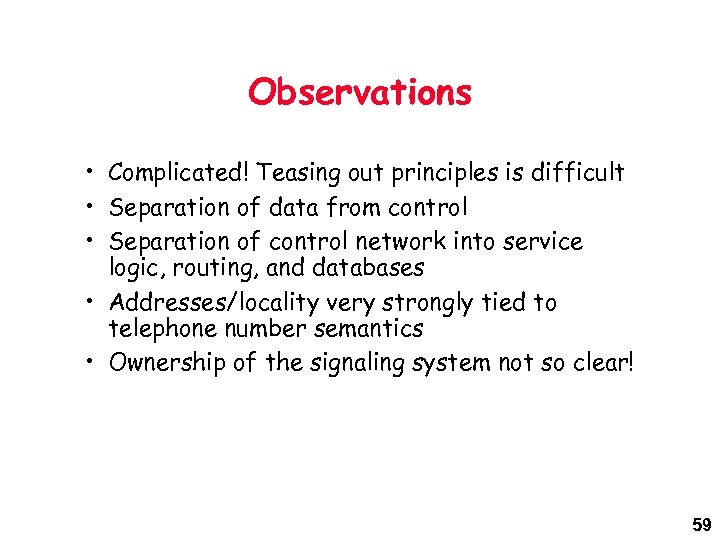 Observations

• Complicated! Teasing out principles is difficult
• Separation of data from control
• Separation of control network into service logic, routing, and databases
• Addresses/locality very strongly tied to telephone number semantics
• Ownership of the signaling system not so clear!

59